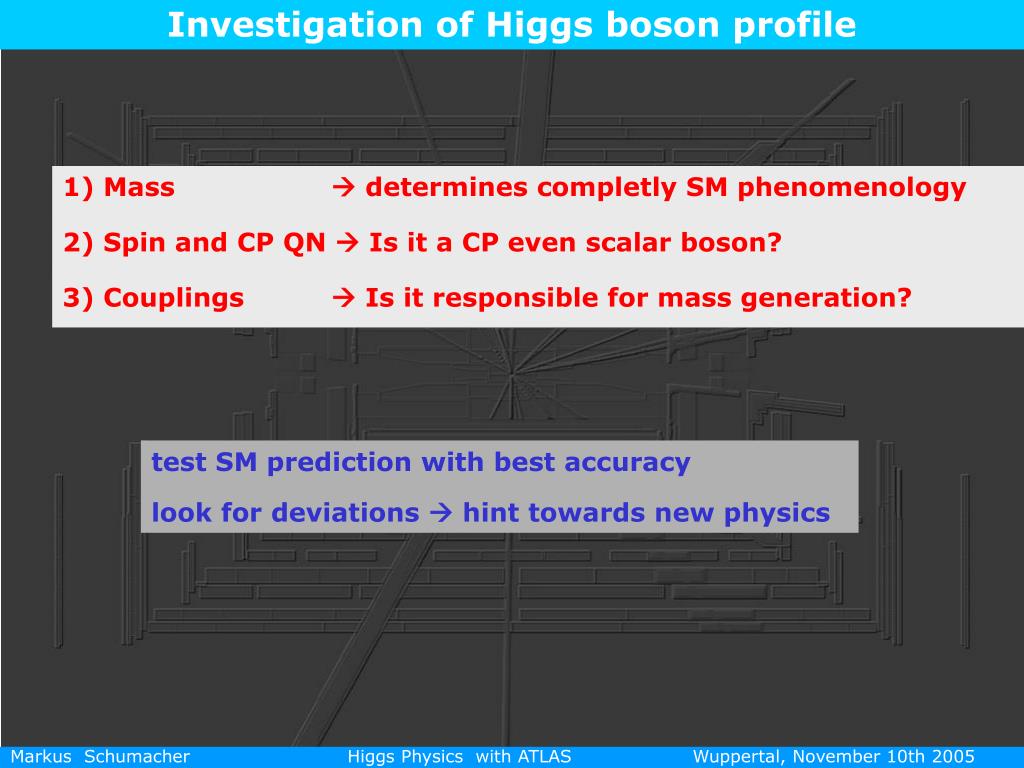 Investigation of Higgs boson profile

1) Mass → determines completly SM phenomenology

2) Spin and CP QN → Is it a CP even scalar boson?

3) Couplings → Is it responsible for mass generation?

test SM prediction with best accuracy

look for deviations → hint towards new physics

Markus Schumacher Higgs Physics with ATLAS Wuppertal, November 10th 2005